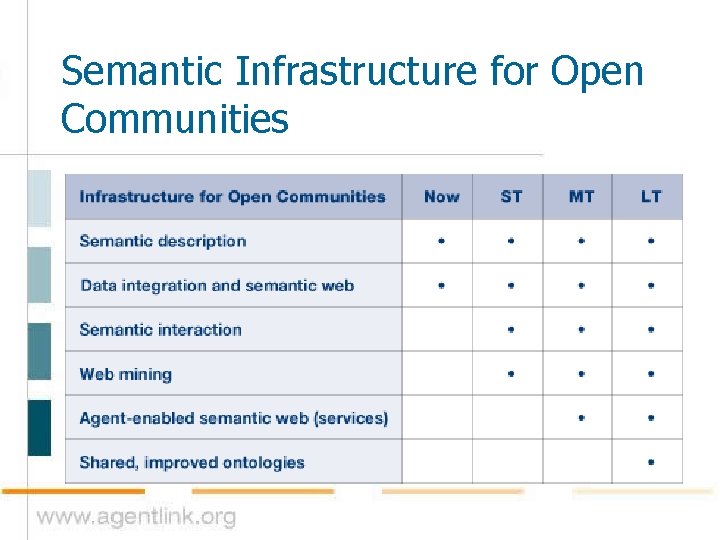 Semantic Infrastructure for Open Communities

| Infrastructure for Open Communities | Now | ST | MT | LT |
|---|---|---|---|---|
| Semantic description | • | • | • | • |
| Data integration and semantic web | • | • | • | • |
| Semantic interaction | | • | • | • |
| Web mining | | • | • | • |
| Agent-enabled semantic web (services) | | | • | • |
| Shared, improved ontologies | | | | • |

www.agentlink.org